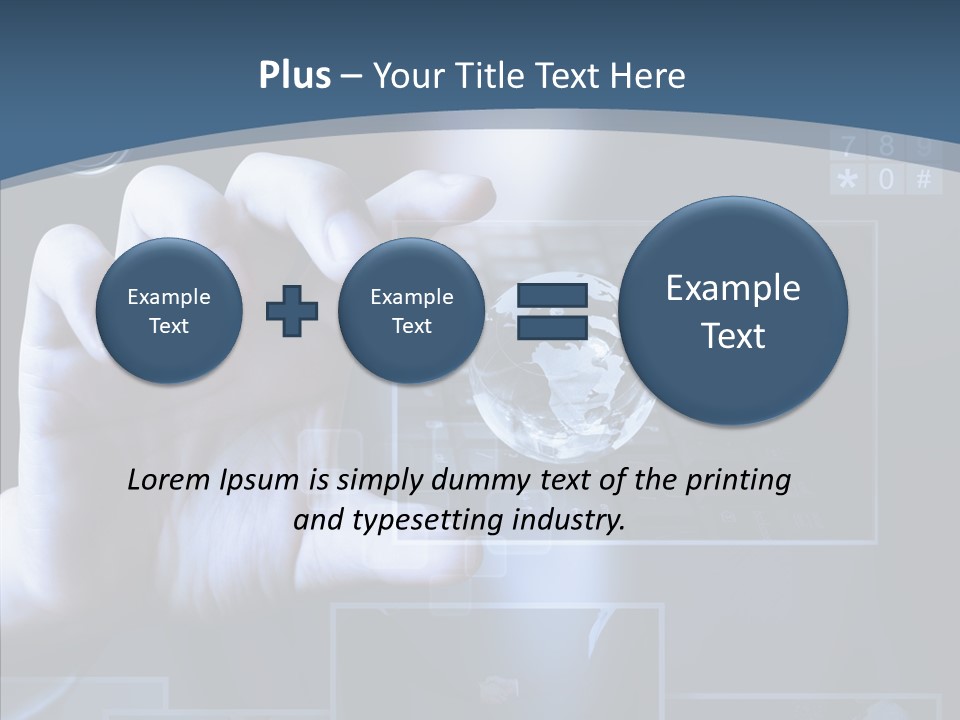 Plus – Your Title Text Here

7 8 9
* 0 #

Example Text

Example Text

Example Text

Lorem Ipsum is simply dummy text of the printing and typesetting industry.